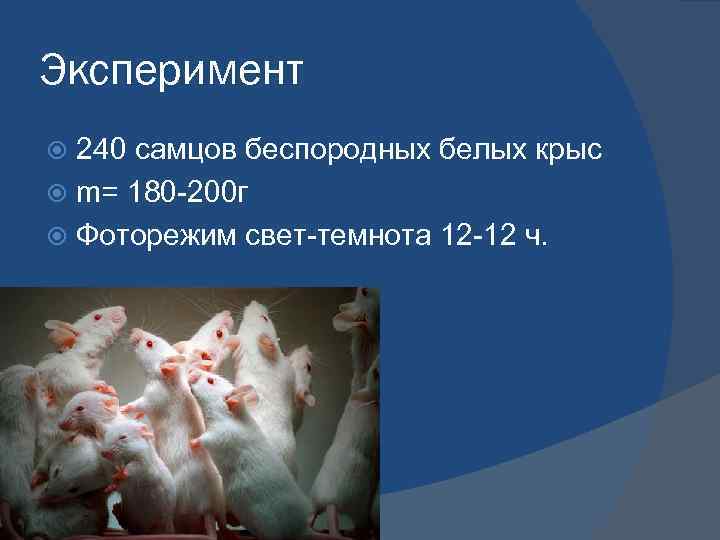 Эксперимент

240 самцов беспородных белых крыс
m= 180-200г
Фоторежим свет-темнота 12-12 ч.